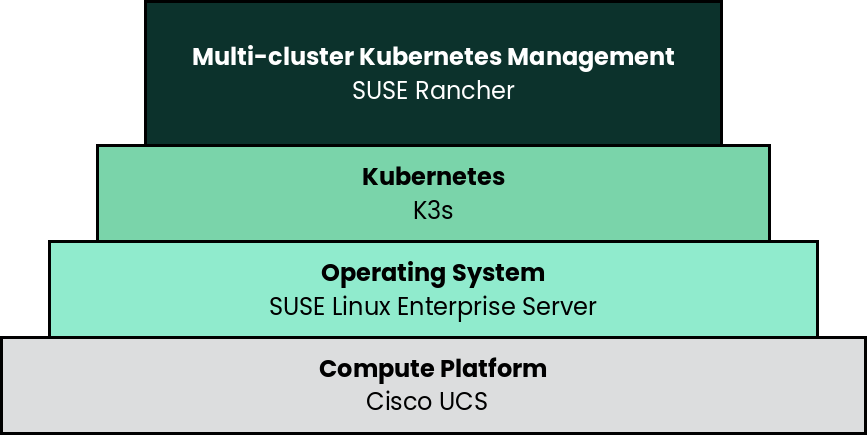 Multi-cluster Kubernetes Management
SUSE Rancher

Kubernetes
K3s

Operating System
SUSE Linux Enterprise Server

Compute Platform
Cisco UCS